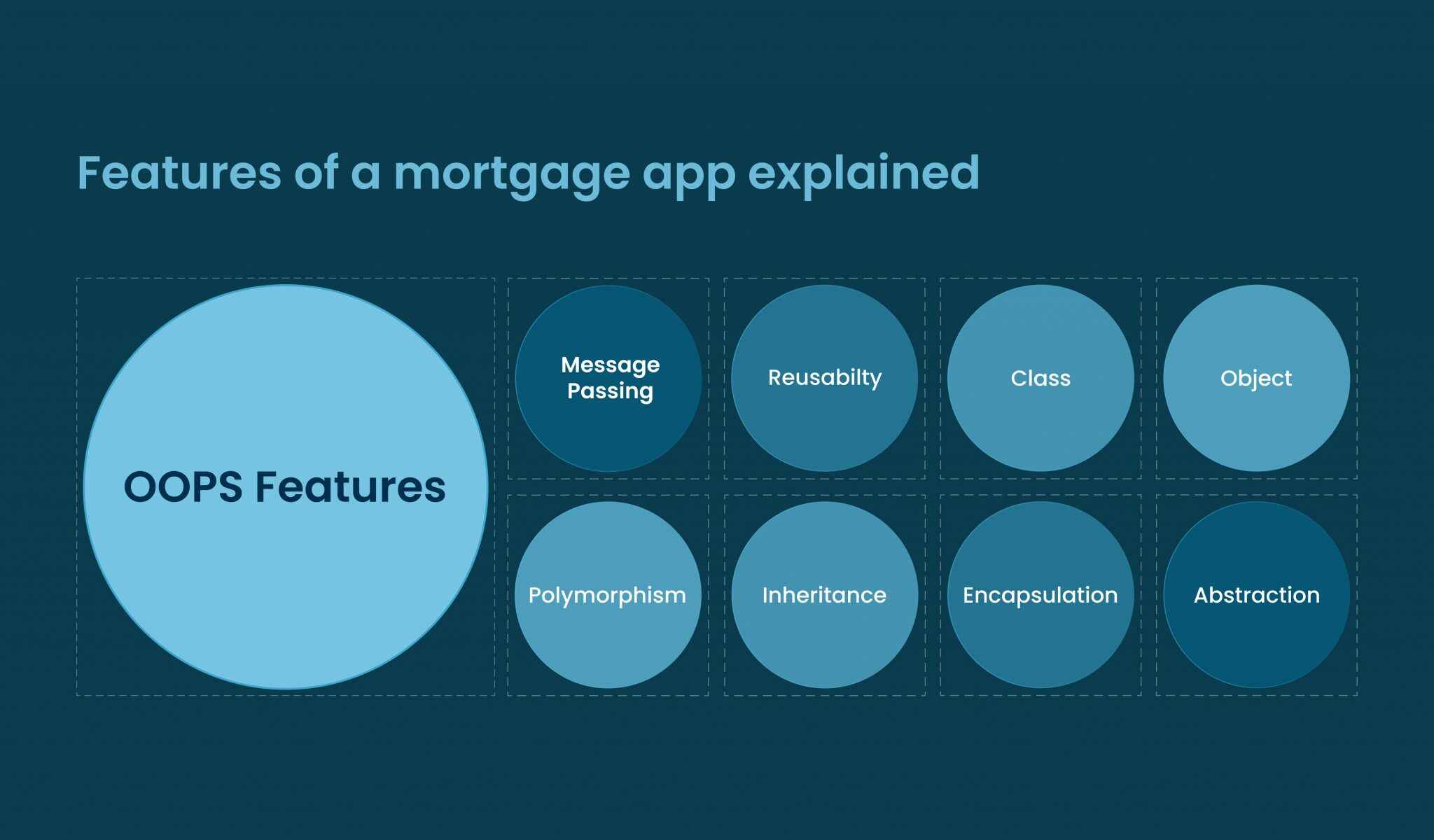 Features of a mortgage app explained

OOPS Features

Message Passing

Reusabilty

Class

Object

Polymorphism

Inheritance

Encapsulation

Abstraction